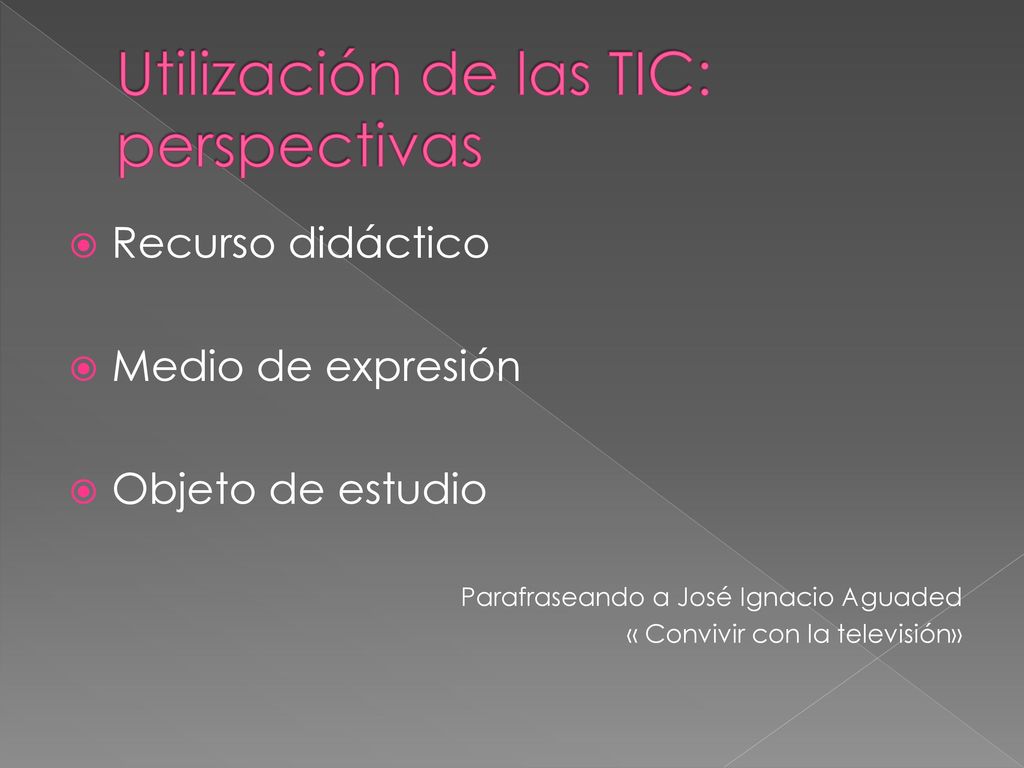 Utilización de las TIC: perspectivas

Recurso didáctico

Medio de expresión

Objeto de estudio

Parafraseando a José Ignacio Aguaded
« Convivir con la televisión»